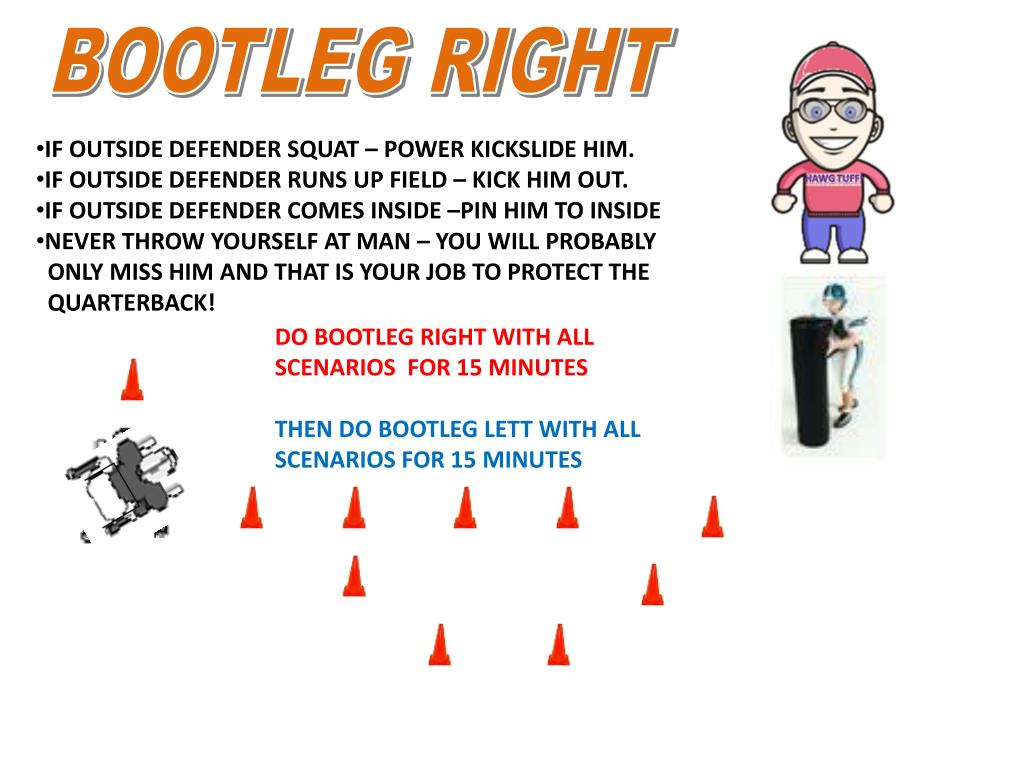 BOOTLEG RIGHT

•IF OUTSIDE DEFENDER SQUAT – POWER KICKSLIDE HIM.
•IF OUTSIDE DEFENDER RUNS UP FIELD – KICK HIM OUT.
•IF OUTSIDE DEFENDER COMES INSIDE –PIN HIM TO INSIDE
•NEVER THROW YOURSELF AT MAN – YOU WILL PROBABLY ONLY MISS HIM AND THAT IS YOUR JOB TO PROTECT THE QUARTERBACK!

HAWG TUFF

DO BOOTLEG RIGHT WITH ALL SCENARIOS FOR 15 MINUTES

THEN DO BOOTLEG LETT WITH ALL SCENARIOS FOR 15 MINUTES